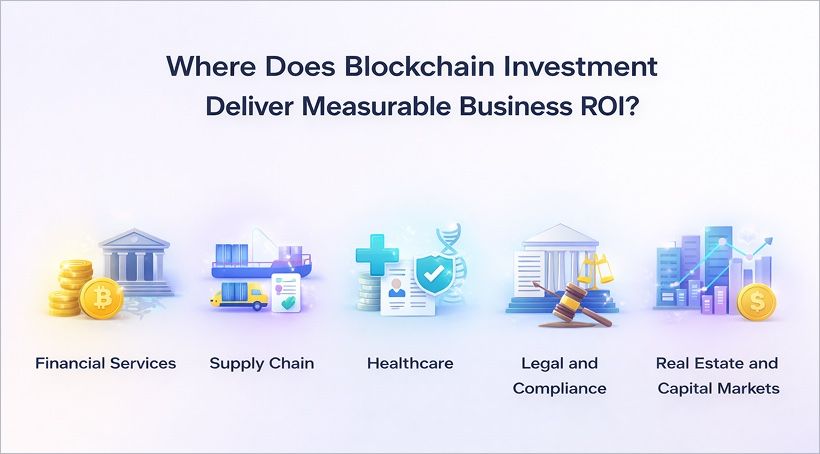 Where Does Blockchain Investment Deliver Measurable Business ROI?

Financial Services

Supply Chain

Healthcare

Legal and Compliance

Real Estate and Capital Markets